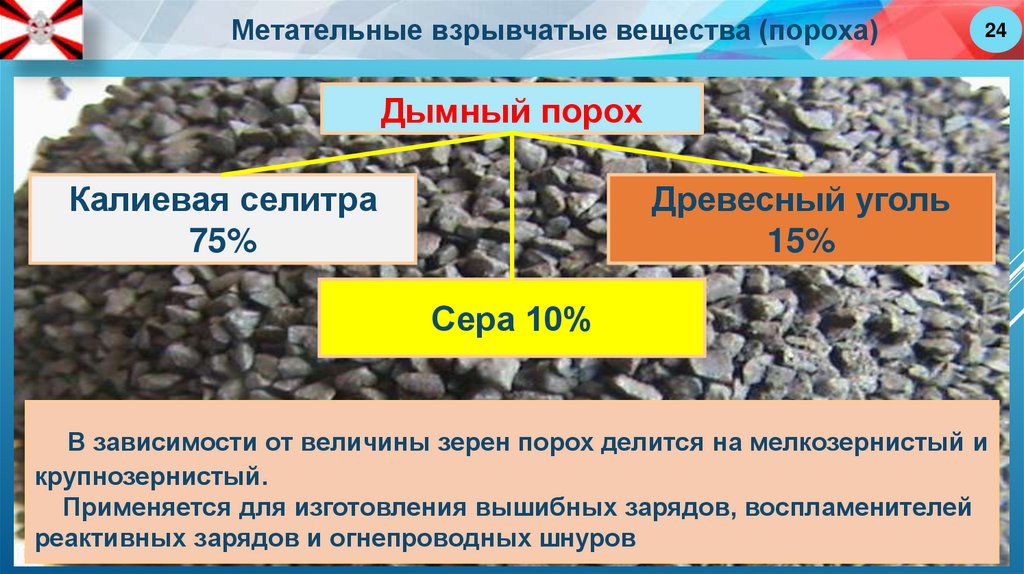 Метательные взрывчатые вещества (пороха)

24

Дымный порох

Калиевая селитра 75%

Древесный уголь 15%

Сера 10%

В зависимости от величины зерен порох делится на мелкозернистый и крупнозернистый.

Применяется для изготовления вышибных зарядов, воспламенителей реактивных зарядов и огнепроводных шнуров